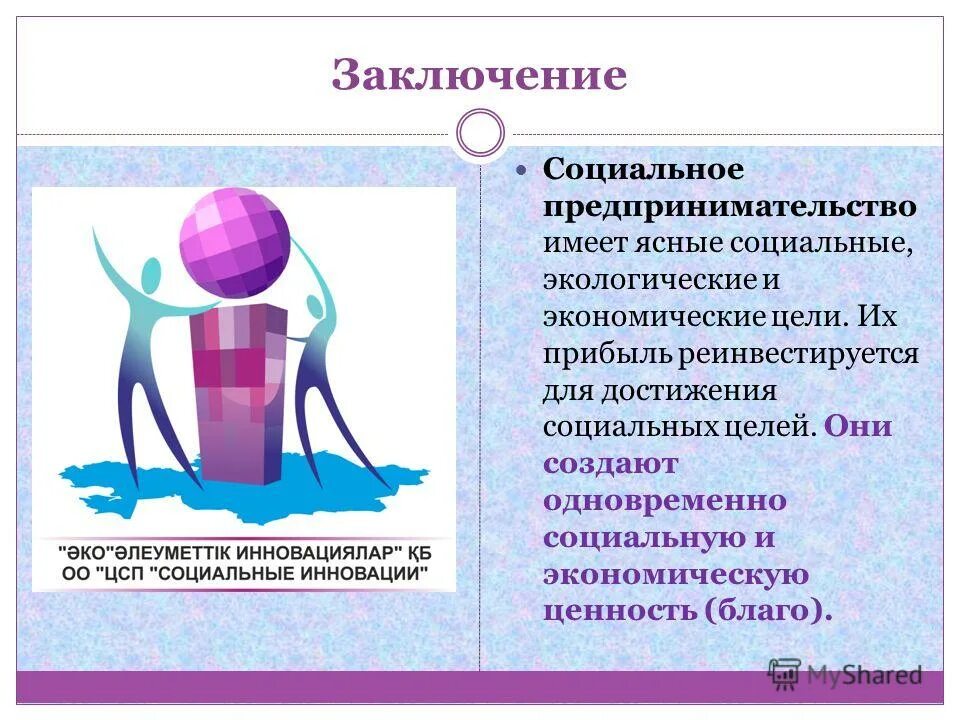 Заключение

"ӘКО"ӘЛЕУМЕТТІК ИННОВАЦИЯЛАР" ҚБ
ОО "ЦСП "СОЦИАЛЬНЫЕ ИННОВАЦИИ"

Социальное предпринимательство имеет ясные социальные, экологические и экономические цели. Их прибыль реинвестируется для достижения социальных целей. Они создают одновременно социальную и экономическую ценность (благо).

MyShared